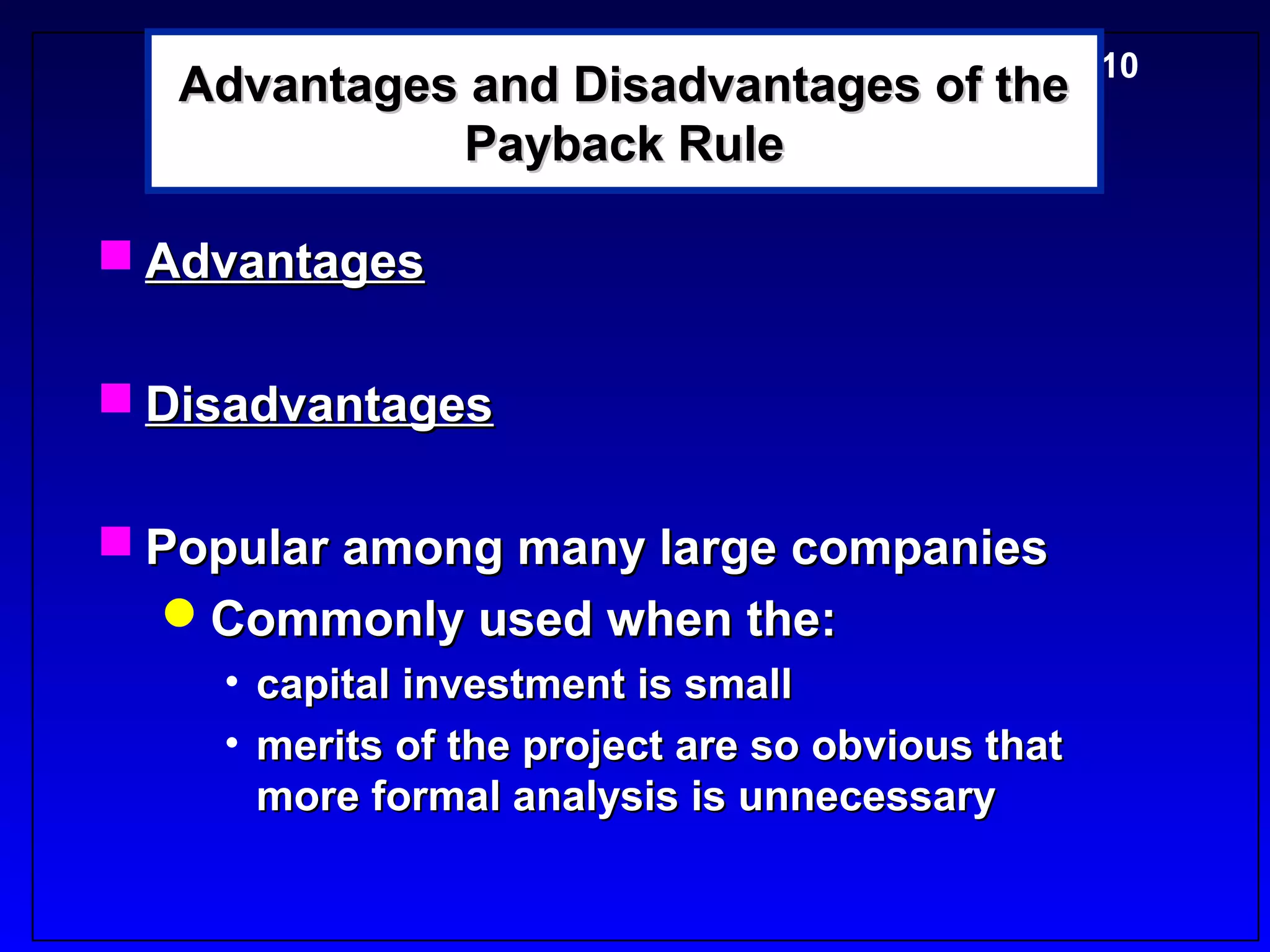 Advantages and Disadvantages of the Payback Rule

10

Advantages

Disadvantages

Popular among many large companies

Commonly used when the:

• capital investment is small

• merits of the project are so obvious that more formal analysis is unnecessary